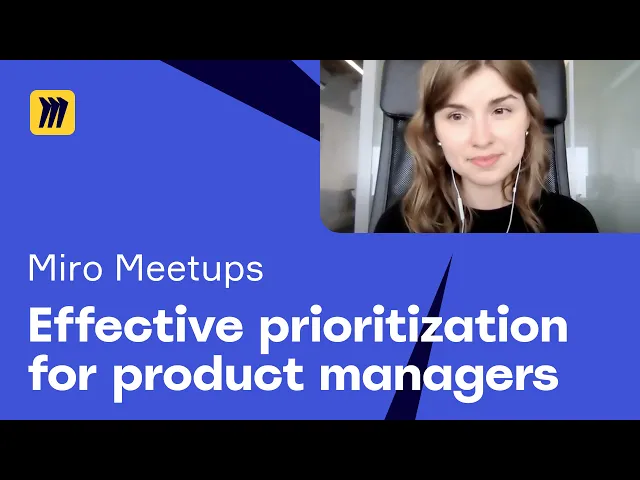 Miro Meetups

Effective prioritization for product managers